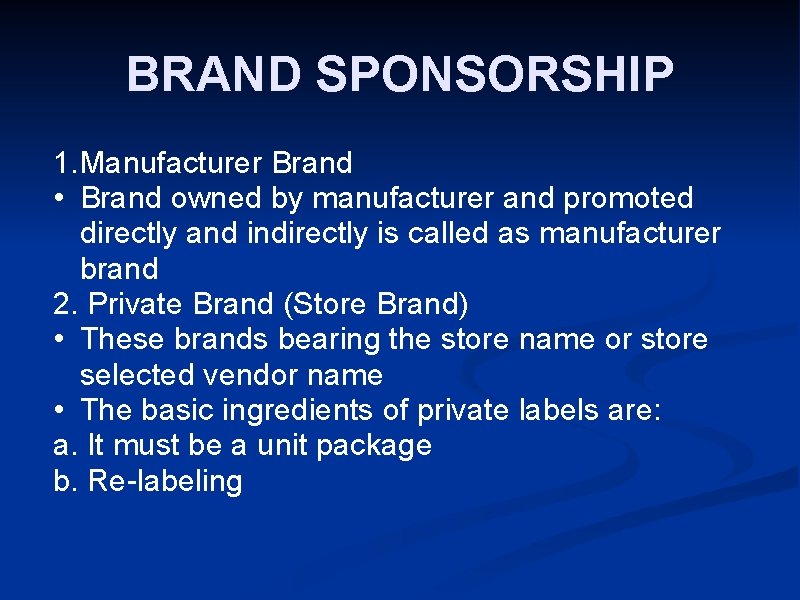 BRAND SPONSORSHIP

1.Manufacturer Brand
• Brand owned by manufacturer and promoted directly and indirectly is called as manufacturer brand
2. Private Brand (Store Brand)
• These brands bearing the store name or store selected vendor name
• The basic ingredients of private labels are:
a. It must be a unit package
b. Re-labeling